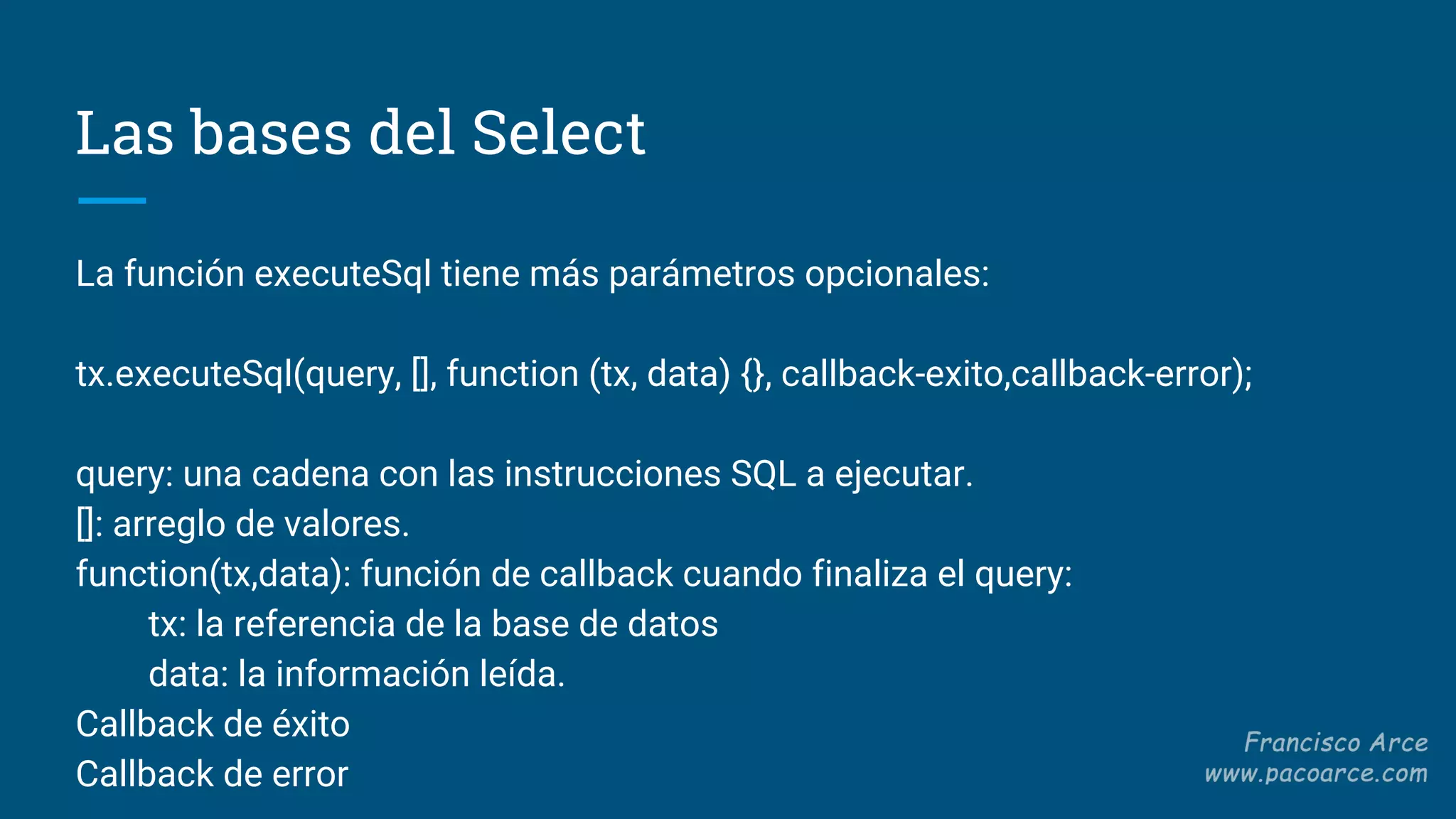 Las bases del Select

La función executeSql tiene más parámetros opcionales:

tx.executeSql(query, [], function (tx, data) {}, callback-exito,callback-error);

query: una cadena con las instrucciones SQL a ejecutar.
[]: arreglo de valores.
function(tx,data): función de callback cuando finaliza el query:
tx: la referencia de la base de datos
data: la información leída.
Callback de éxito
Callback de error

Francisco Arce
www.pacoarce.com